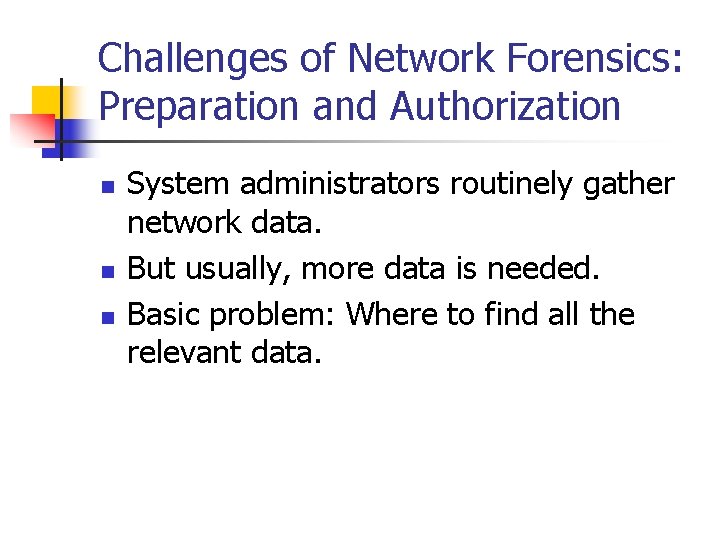 Challenges of Network Forensics: Preparation and Authorization

- System administrators routinely gather network data.
- But usually, more data is needed.
- Basic problem: Where to find all the relevant data.